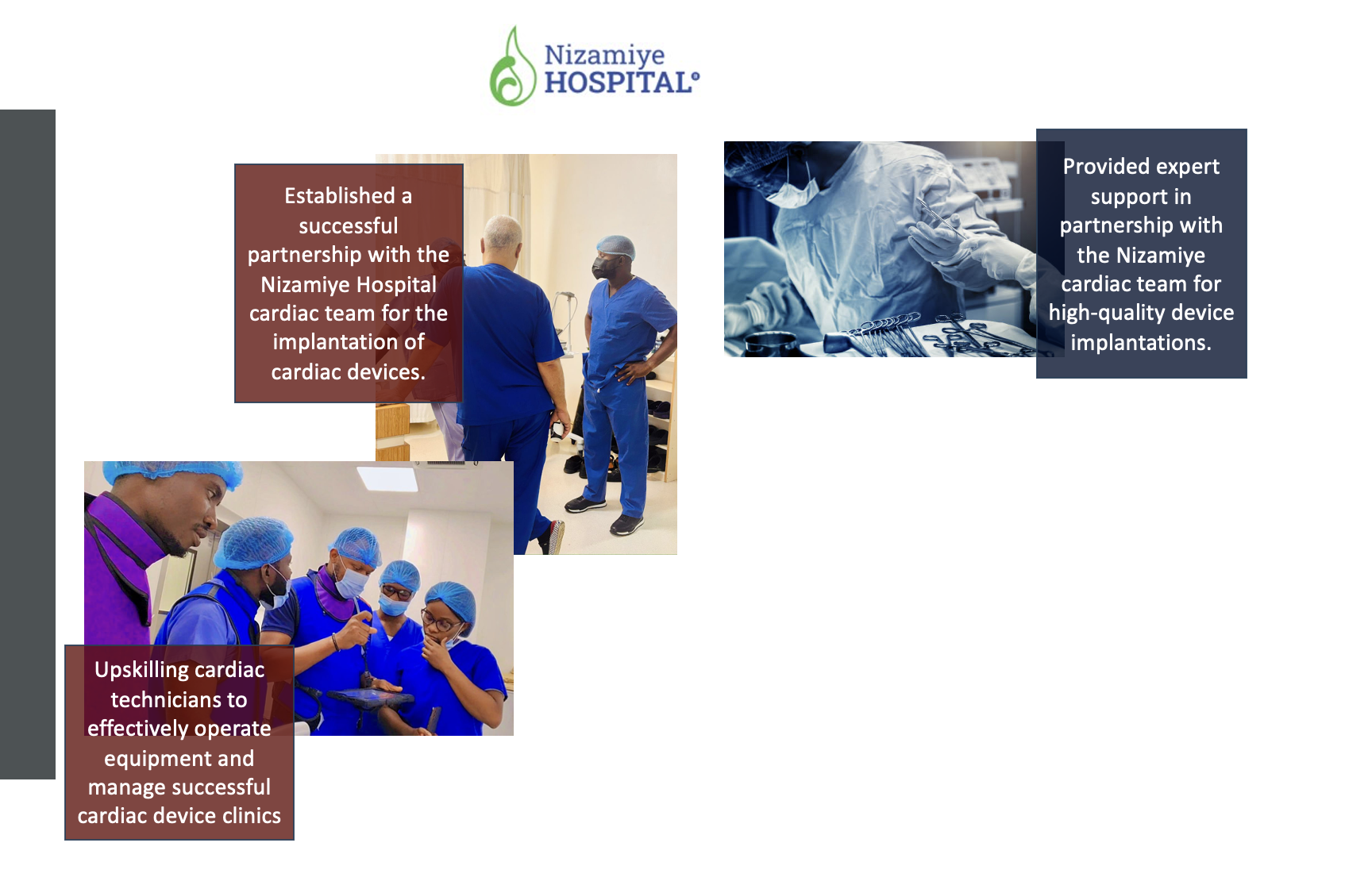 Nizamiye HOSPITAL®

Established a successful partnership with the Nizamiye Hospital cardiac team for the implantation of cardiac devices.

Provided expert support in partnership with the Nizamiye cardiac team for high-quality device implantations.

Upskilling cardiac technicians to effectively operate equipment and manage successful cardiac device clinics